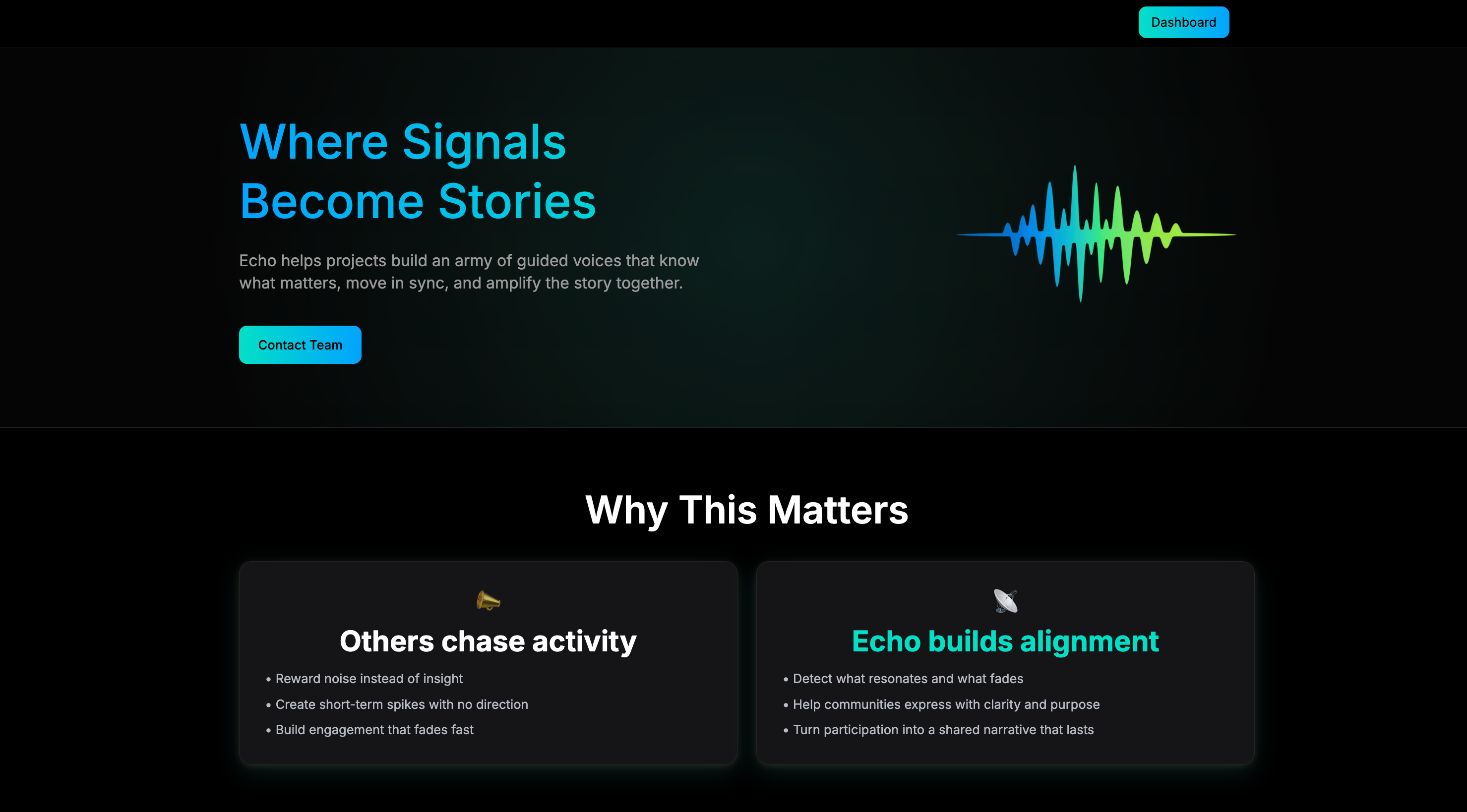 Dashboard

Where Signals Become Stories

Echo helps projects build an army of guided voices that know what matters, move in sync, and amplify the story together.

Contact Team

Why This Matters

Others chase activity

• Reward noise instead of insight
• Create short-term spikes with no direction
• Build engagement that fades fast

Echo builds alignment

• Detect what resonates and what fades
• Help communities express with clarity and purpose
• Turn participation into a shared narrative that lasts